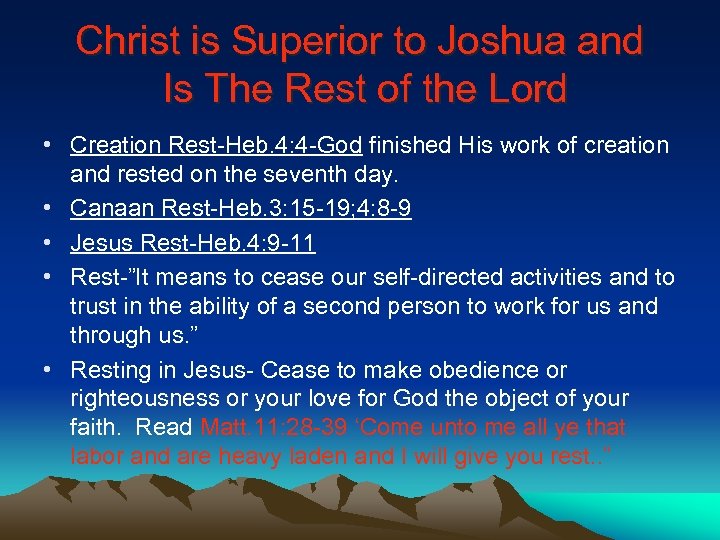 Christ is Superior to Joshua and Is The Rest of the Lord

• Creation Rest-Heb.4:4-God finished His work of creation and rested on the seventh day.
• Canaan Rest-Heb.3:15-19;4:8-9
• Jesus Rest-Heb.4:9-11
• Rest-"It means to cease our self-directed activities and to trust in the ability of a second person to work for us and through us."
• Resting in Jesus- Cease to make obedience or righteousness or your love for God the object of your faith. Read Matt.11:28-39 'Come unto me all ye that labor and are heavy laden and I will give you rest.."